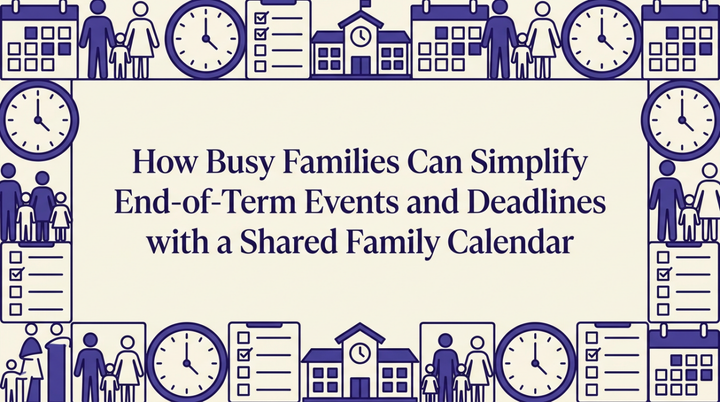 How Busy Families Can Simplify End-of-Term Events and Deadlines with a Shared Family Calendar